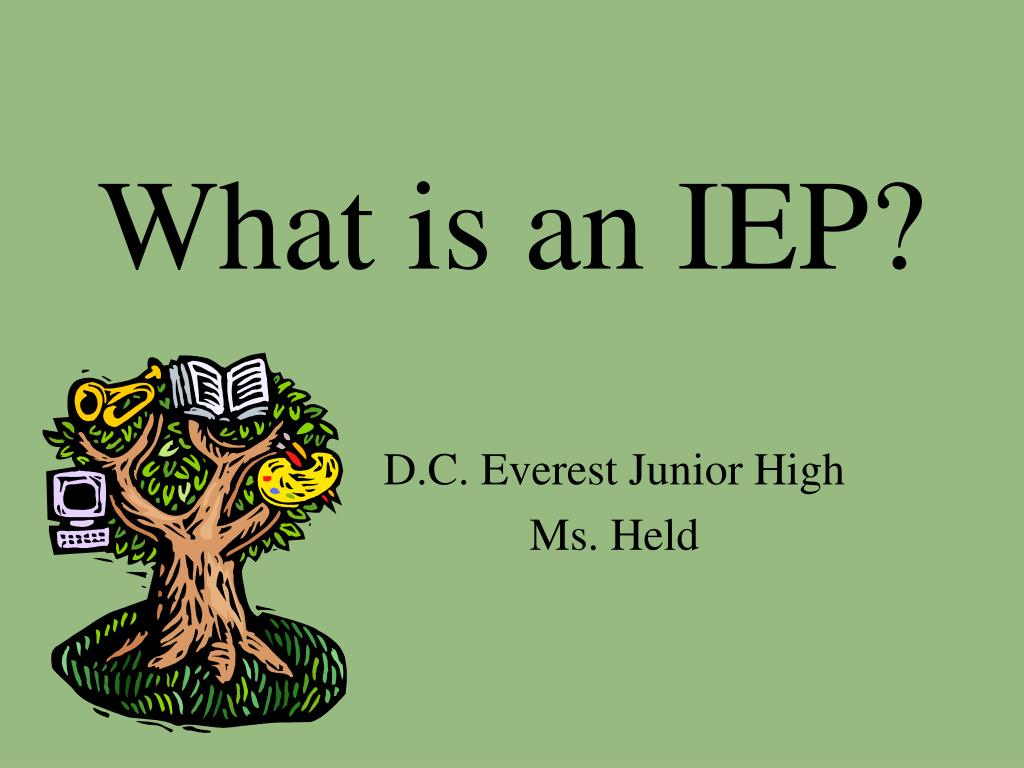 What is an IEP?

D.C. Everest Junior High

Ms. Held